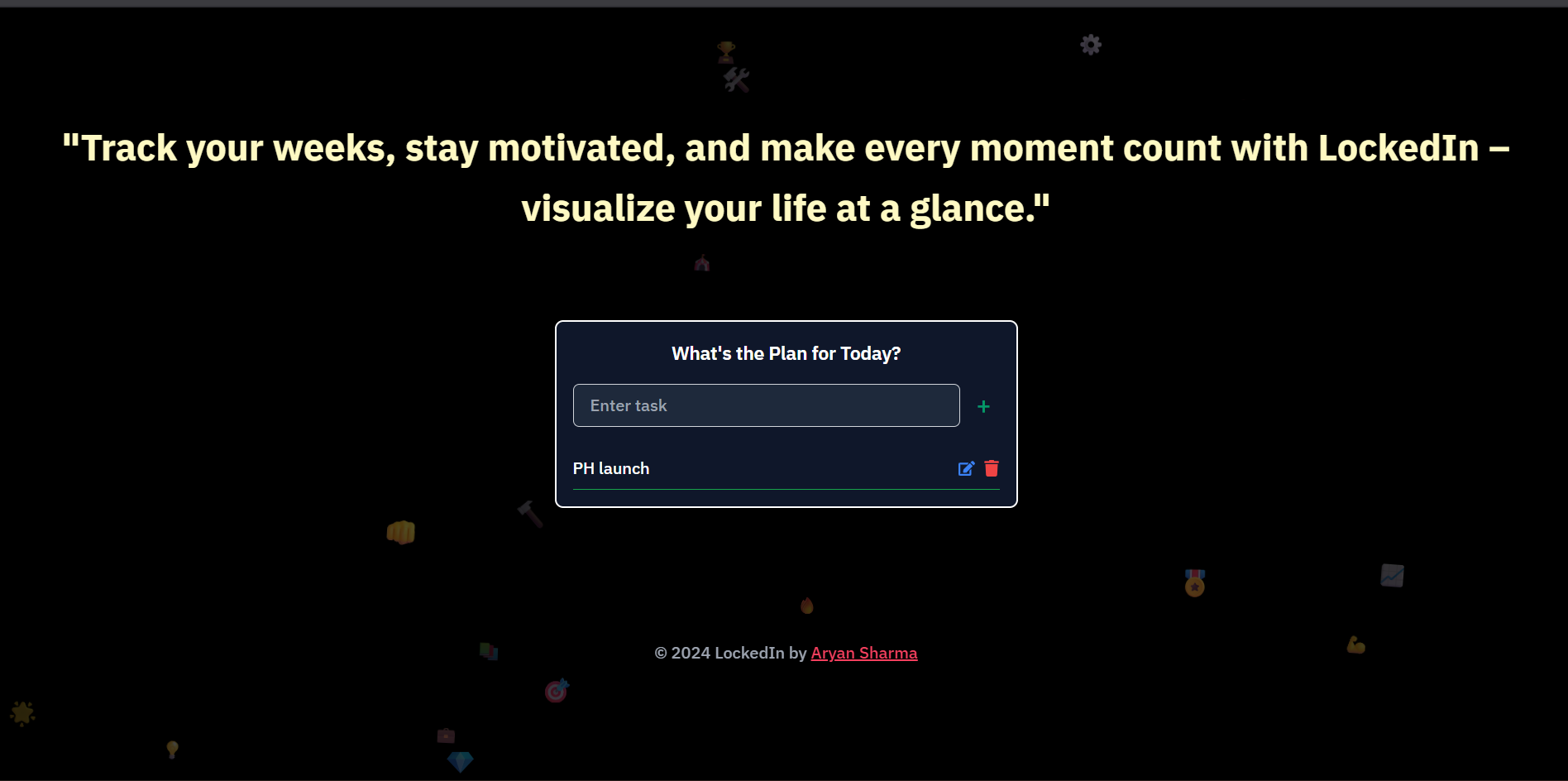 "Track your weeks, stay motivated, and make every moment count with LockedIn – visualize your life at a glance."

What's the Plan for Today?

Enter task

+

PH launch

© 2024 LockedIn by Aryan Sharma